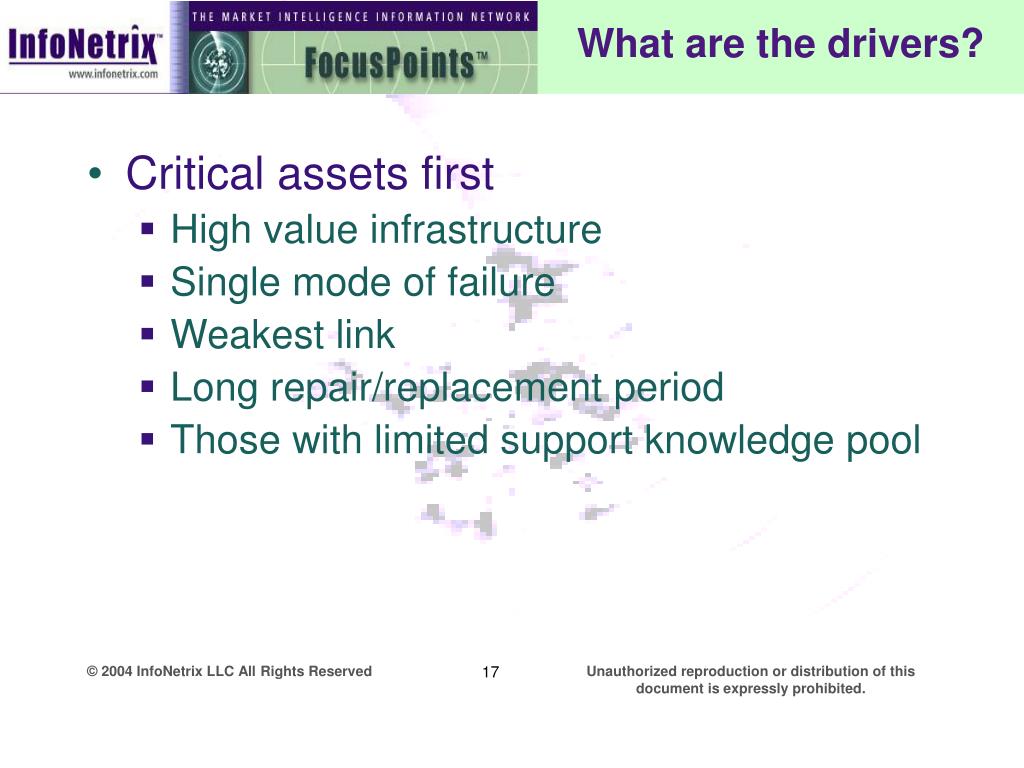 InfoNetrix™
www.infonetrix.com
THE MARKET INTELLIGENCE INFORMATION NETWORK
FocusPoints™
What are the drivers?

• Critical assets first
▪ High value infrastructure
▪ Single mode of failure
▪ Weakest link
▪ Long repair/replacement period
▪ Those with limited support knowledge pool

© 2004 InfoNetrix LLC All Rights Reserved
17
Unauthorized reproduction or distribution of this document is expressly prohibited.